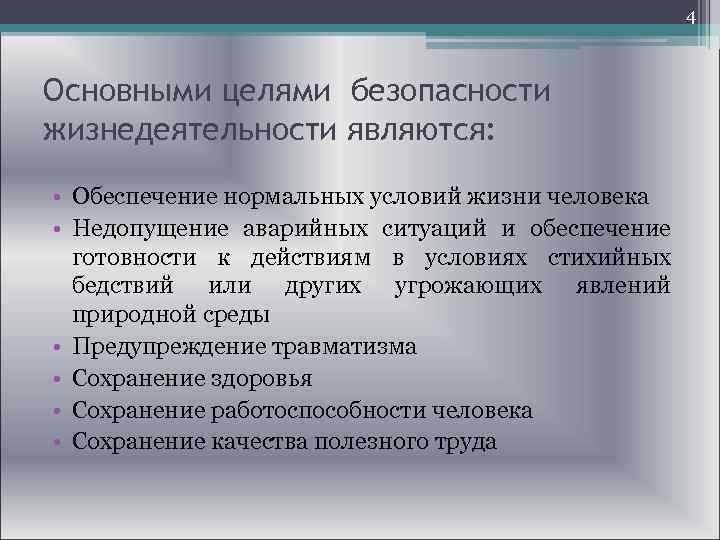 4

Основными целями безопасности жизнедеятельности являются:

• Обеспечение нормальных условий жизни человека
• Недопущение аварийных ситуаций и обеспечение готовности к действиям в условиях стихийных бедствий или других угрожающих явлений природной среды
• Предупреждение травматизма
• Сохранение здоровья
• Сохранение работоспособности человека
• Сохранение качества полезного труда